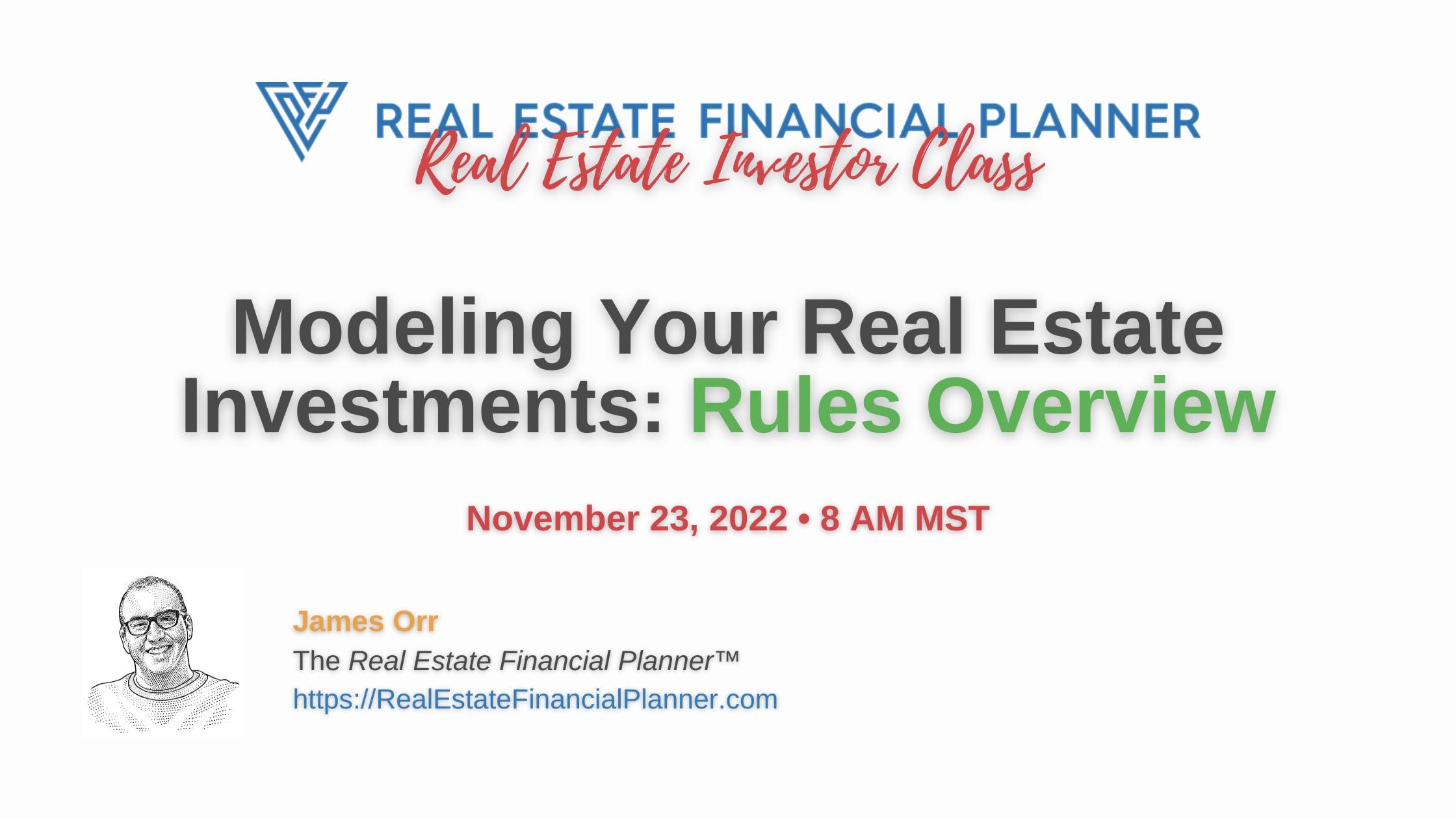 REAL ESTATE FINANCIAL PLANNER
Real Estate Investor Class

Modeling Your Real Estate Investments: Rules Overview

November 23, 2022 • 8 AM MST

James Orr
The Real Estate Financial Planner™
https://RealEstateFinancialPlanner.com